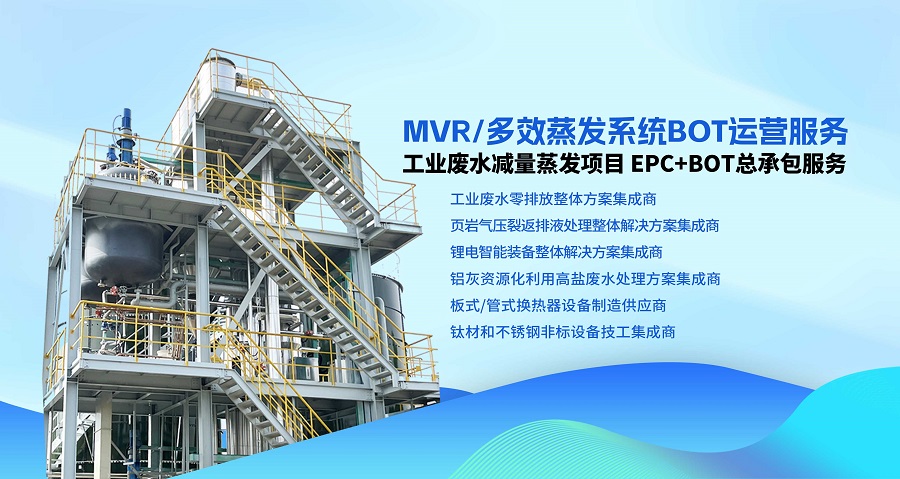 MVR/多效蒸发系统BOT运营服务
工业废水减量蒸发项目 EPC+BOT总承包服务

工业废水零排放整体方案集成商
页岩气压裂返排液处理整体解决方案集成商
锂电智能装备整体解决方案集成商
铝灰资源化利用高盐废水处理方案集成商
板式/管式换热器设备制造供应商
钛材和不锈钢非标设备技工集成商